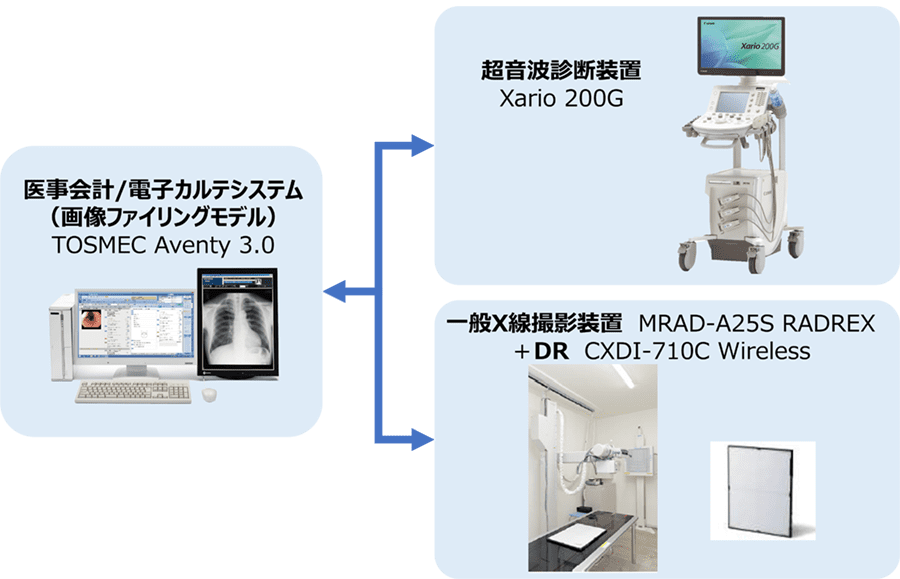 医事会計/電子カルテシステム
（画像ファイリングモデル）
TOSMEC Aventy 3.0

超音波診断装置
Xario 200G

Xario 200G

一般X線撮影装置 MRAD-A25S RADREX
＋DR CXDI-710C Wireless